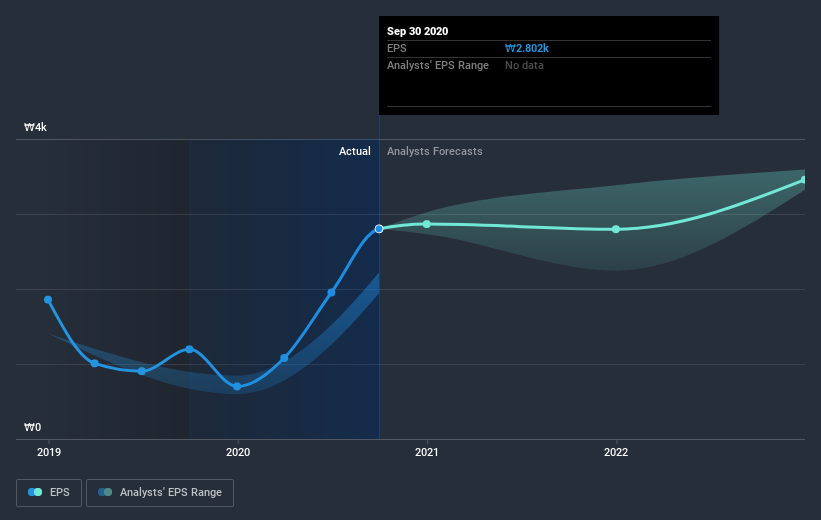 Sep 30 2020
EPS ₩2.802k
Analysts' EPS Range No data

₩4k
Actual Analysts Forecasts
₩0

2019 2020 2021 2022

EPS Analysts' EPS Range